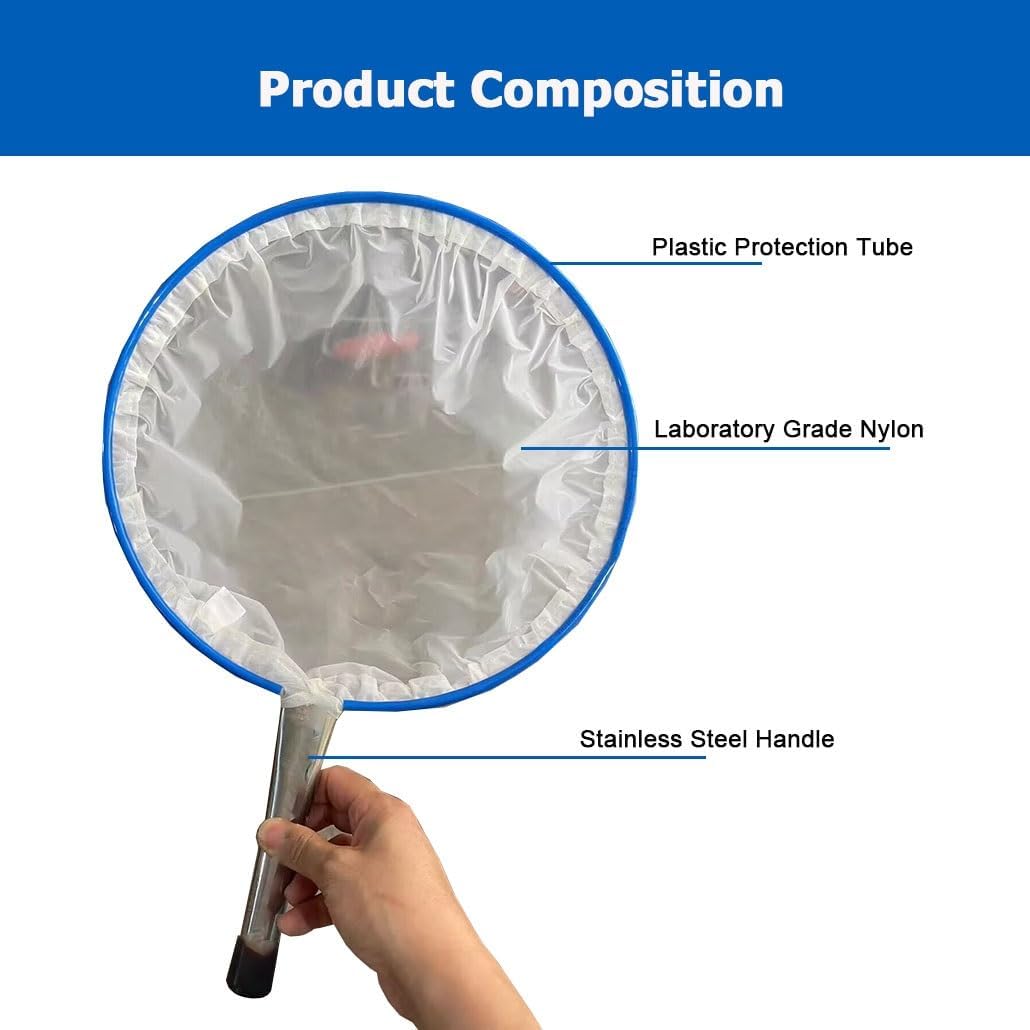 Product Composition

Plastic Protection Tube

Laboratory Grade Nylon

Stainless Steel Handle